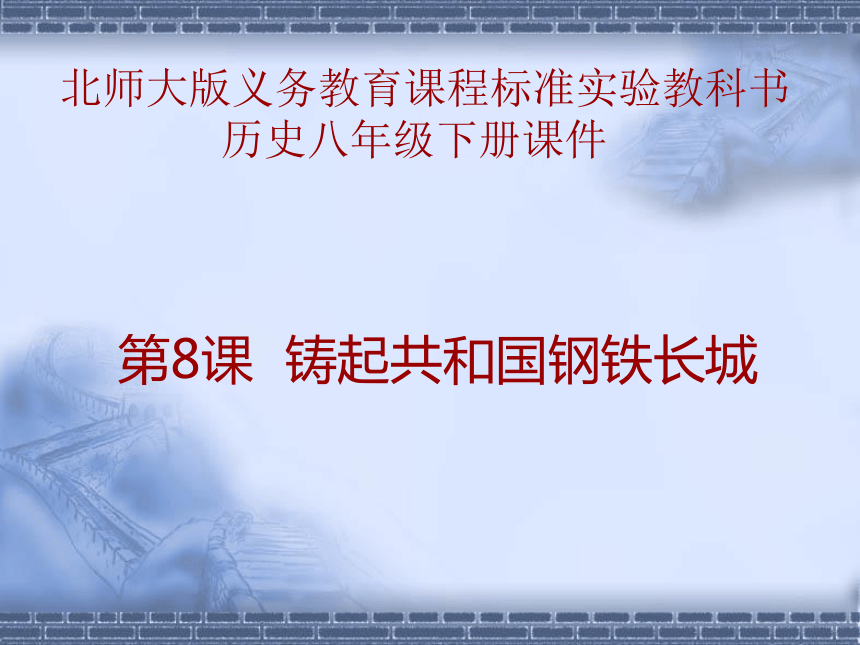 北师大版义务教育课程标准实验教科书
历史八年级下册课件

第8课 铸起共和国钢铁长城